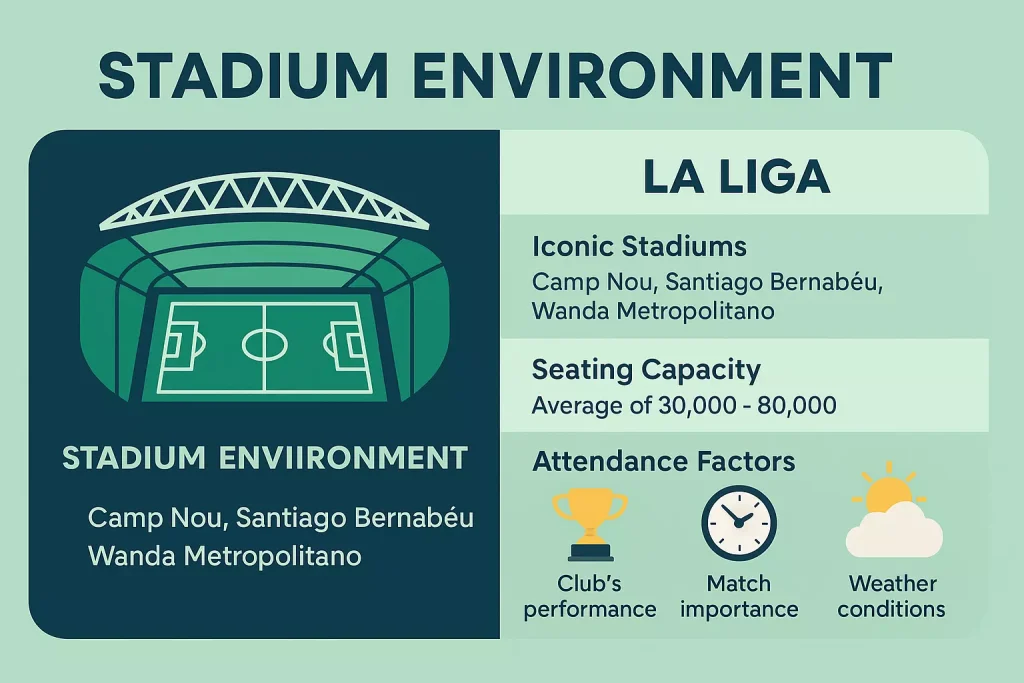 STADIUM ENVIRONMENT

STADIUM ENVIIRONMENT

Camp Nou, Santiago Bernabéu
Wanda Metropolitano

LA LIGA

Iconic Stadiums
Camp Nou, Santiago Bernabéu, Wanda Metropolitano

Seating Capacity
Average of 30,000 - 80,000

Attendance Factors

Club's performance

Match importance

Weather conditions